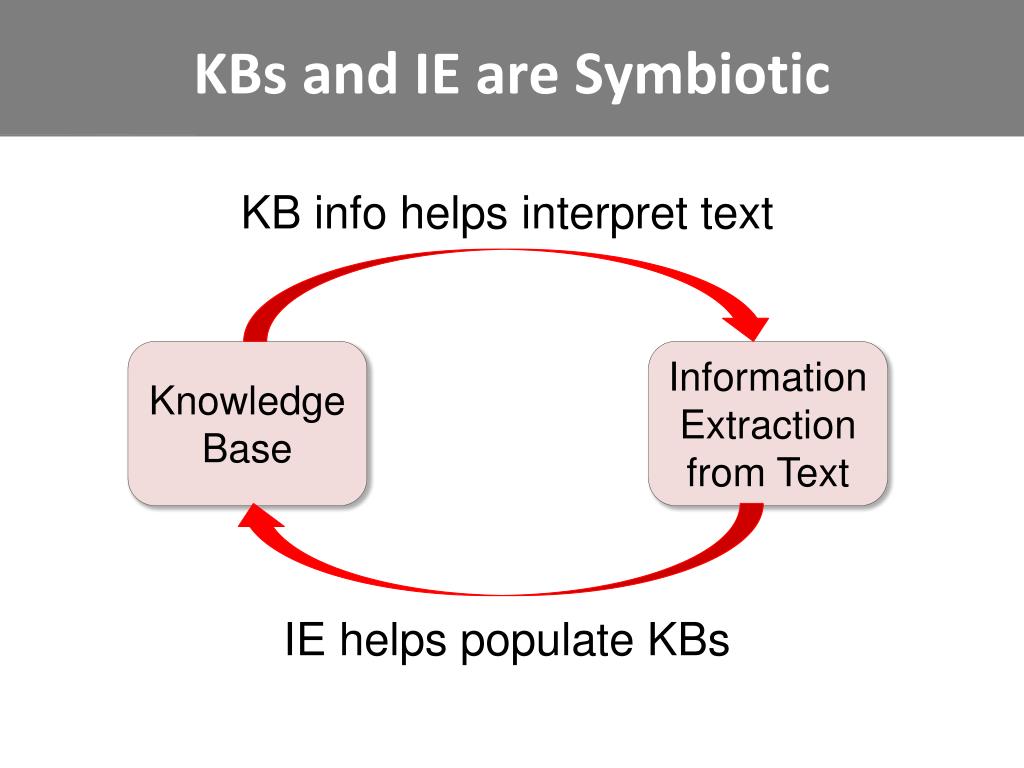 KBs and IE are Symbiotic

KB info helps interpret text

Knowledge Base

Information Extraction from Text

IE helps populate KBs